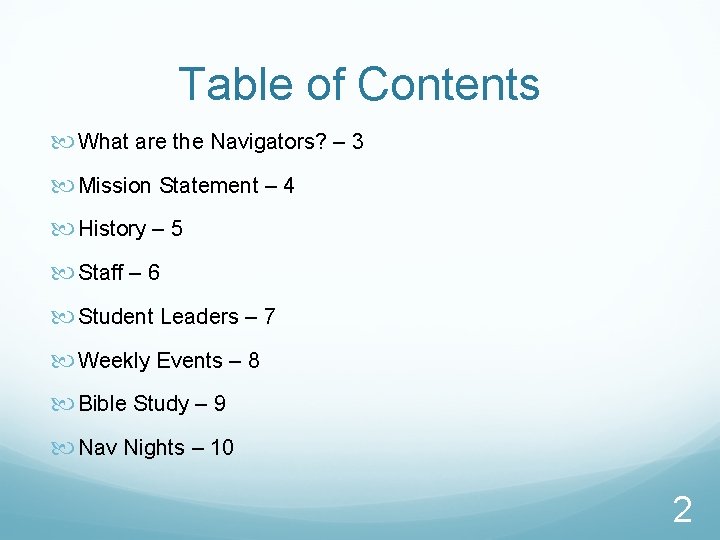 Table of Contents

What are the Navigators? – 3

Mission Statement – 4

History – 5

Staff – 6

Student Leaders – 7

Weekly Events – 8

Bible Study – 9

Nav Nights – 10

2